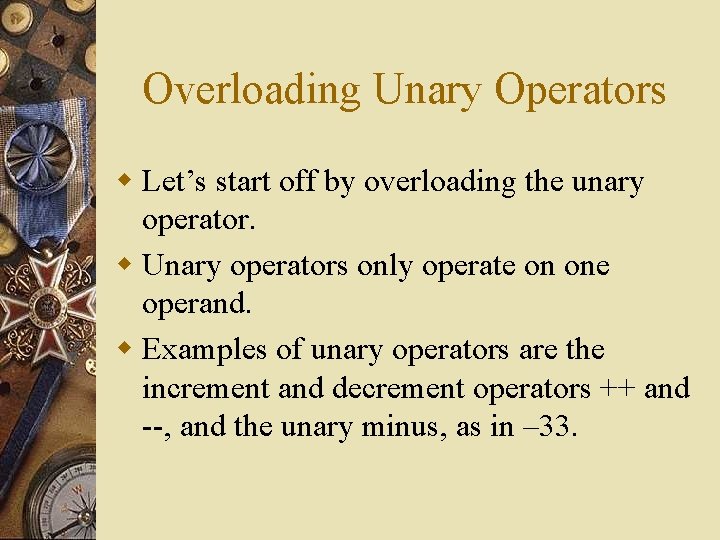 Overloading Unary Operators

- Let’s start off by overloading the unary operator.
- Unary operators only operate on one operand.
- Examples of unary operators are the increment and decrement operators ++ and --, and the unary minus, as in –33.